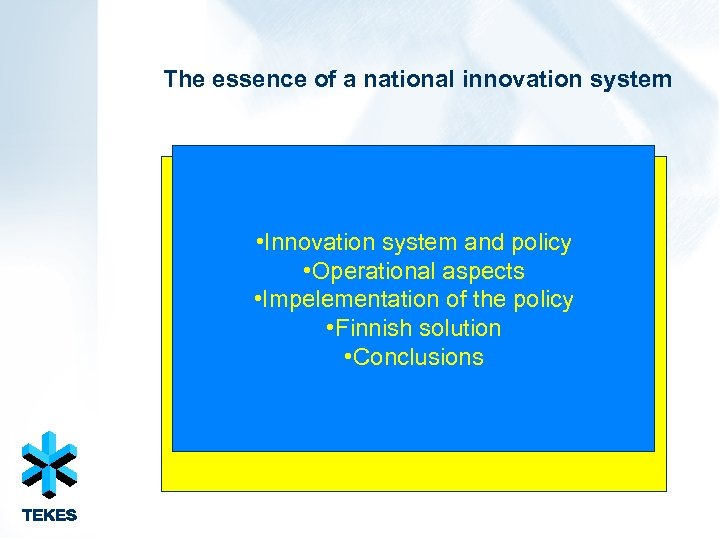 The essence of a national innovation system

•Innovation system and policy
•Operational aspects
•Impelementation of the policy
•Finnish solution
•Conclusions

TEKES